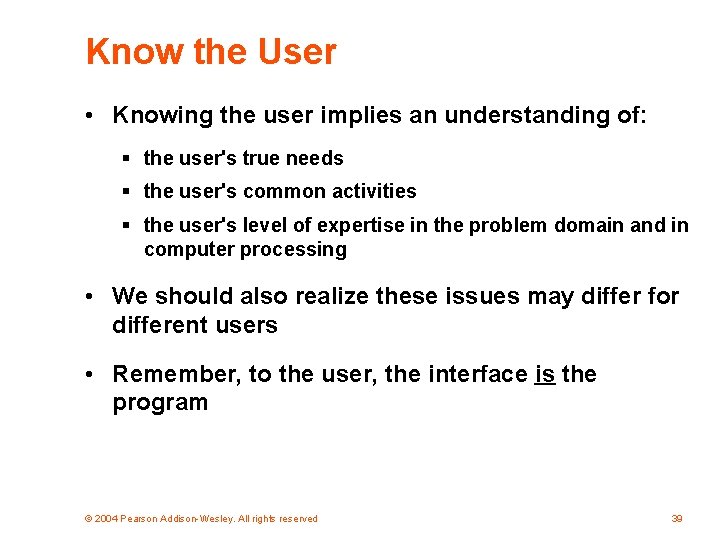 Know the User

• Knowing the user implies an understanding of:

▪ the user's true needs

▪ the user's common activities

▪ the user's level of expertise in the problem domain and in computer processing

• We should also realize these issues may differ for different users

• Remember, to the user, the interface is the program

© 2004 Pearson Addison-Wesley. All rights reserved

39